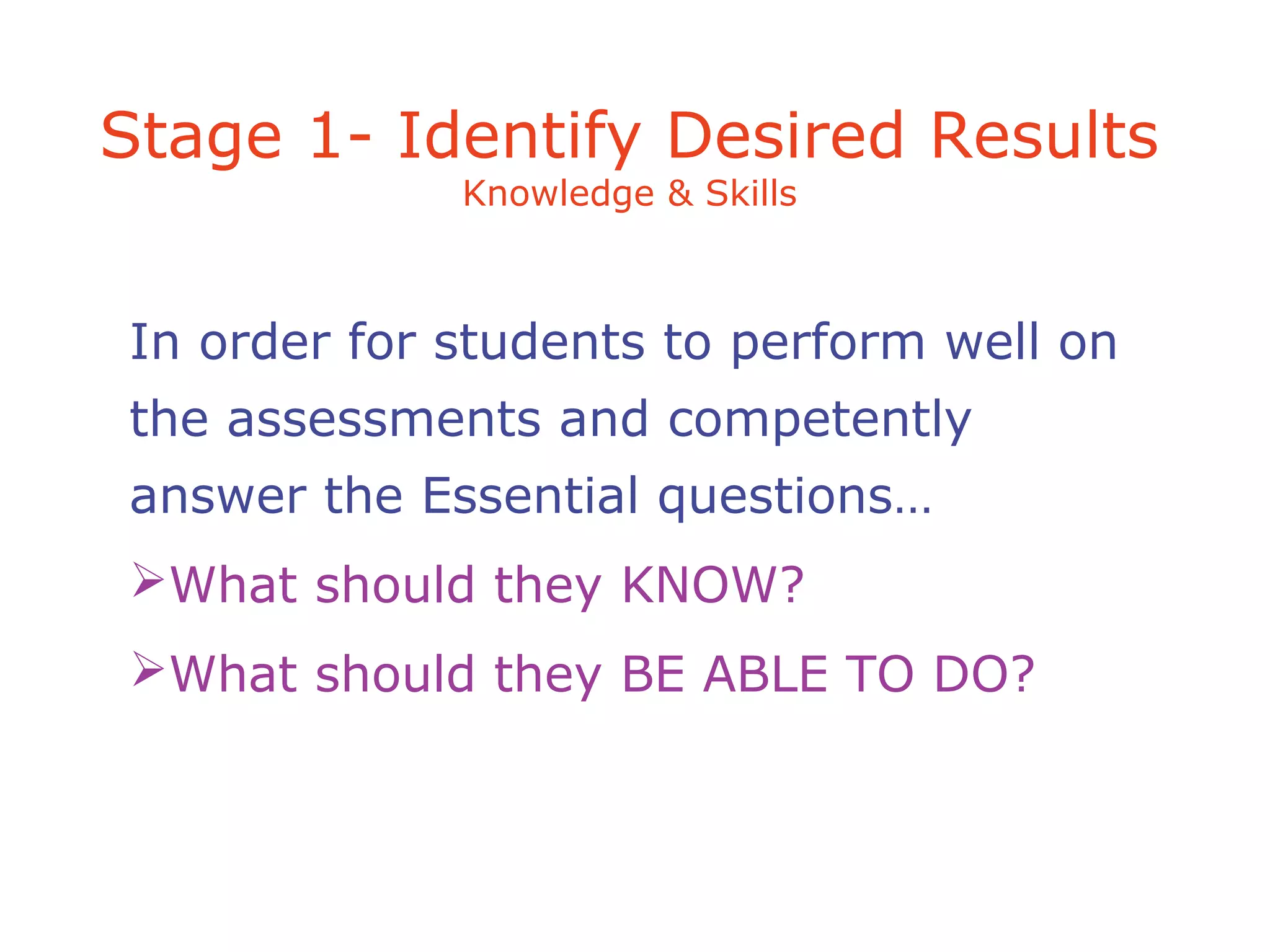 Stage 1- Identify Desired Results
Knowledge & Skills

In order for students to perform well on the assessments and competently answer the Essential questions…

➢What should they KNOW?

➢What should they BE ABLE TO DO?